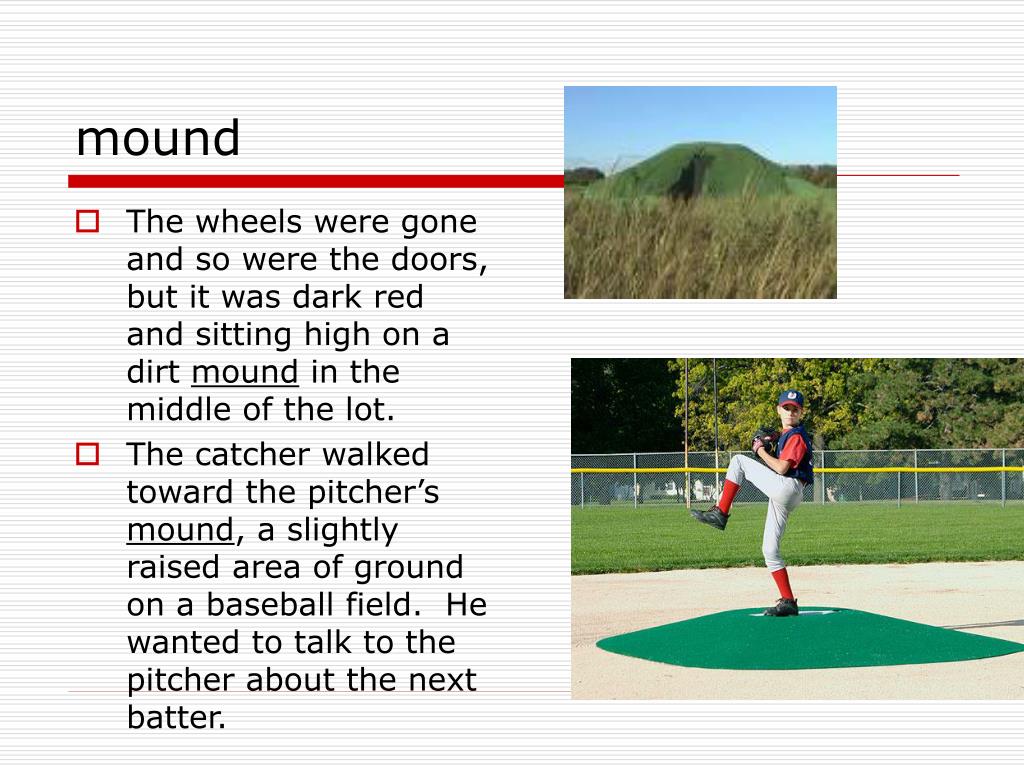 mound

The wheels were gone and so were the doors, but it was dark red and sitting high on a dirt mound in the middle of the lot.

The catcher walked toward the pitcher’s mound, a slightly raised area of ground on a baseball field. He wanted to talk to the pitcher about the next batter.